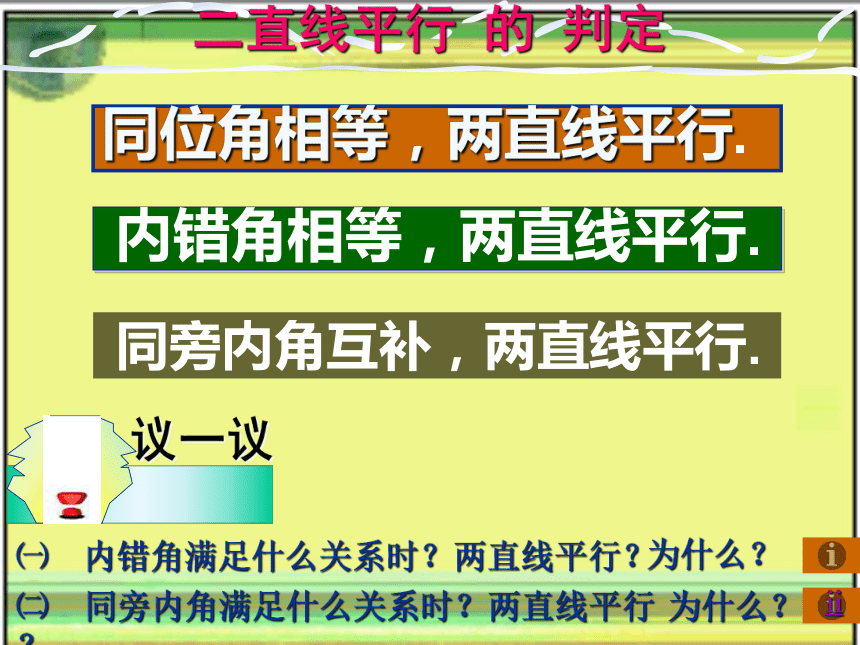 二直线平行 的 判定

同位角相等，两直线平行.

内错角相等，两直线平行.

同旁内角互补，两直线平行.

议一议

㈠ 内错角满足什么关系时？两直线平行？为什么？ i

㈡ 同旁内角满足什么关系时？两直线平行 为什么？ ii

？